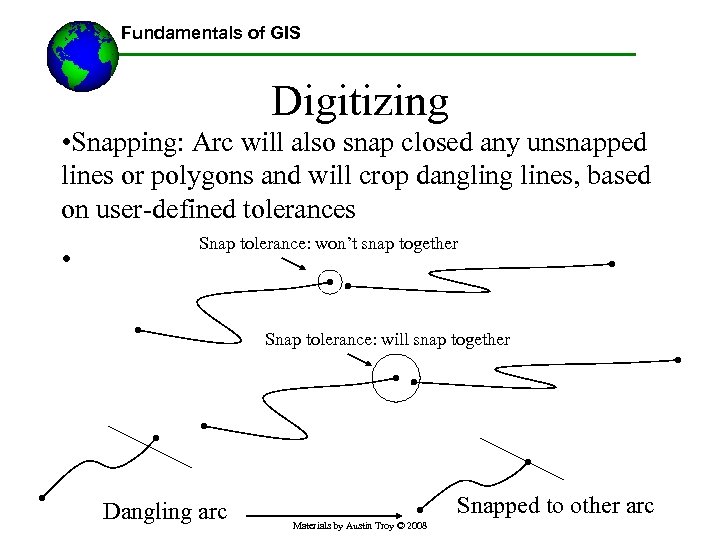 Fundamentals of GIS

Digitizing

•Snapping: Arc will also snap closed any unsnapped lines or polygons and will crop dangling lines, based on user-defined tolerances

•

Snap tolerance: won't snap together

Snap tolerance: will snap together

Dangling arc

Snapped to other arc

Materials by Austin Troy © 2008